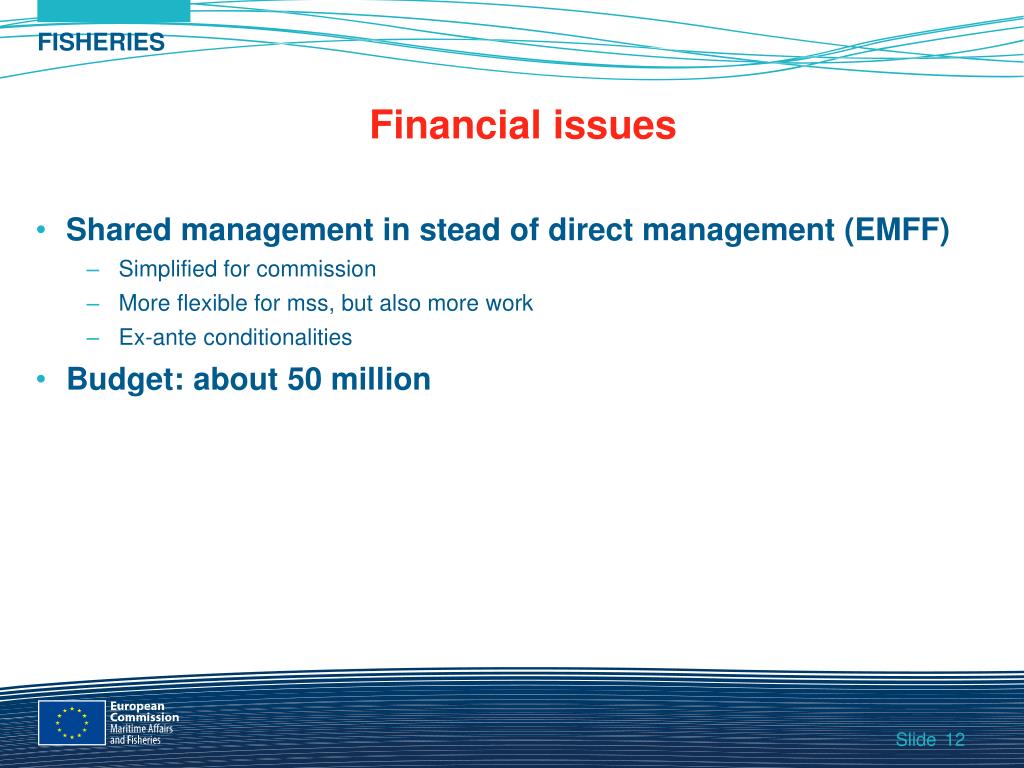 FISHERIES

Financial issues

• Shared management in stead of direct management (EMFF)
– Simplified for commission
– More flexible for mss, but also more work
– Ex-ante conditionalities
• Budget: about 50 million

European Commission
Maritime Affairs and Fisheries

Slide 12